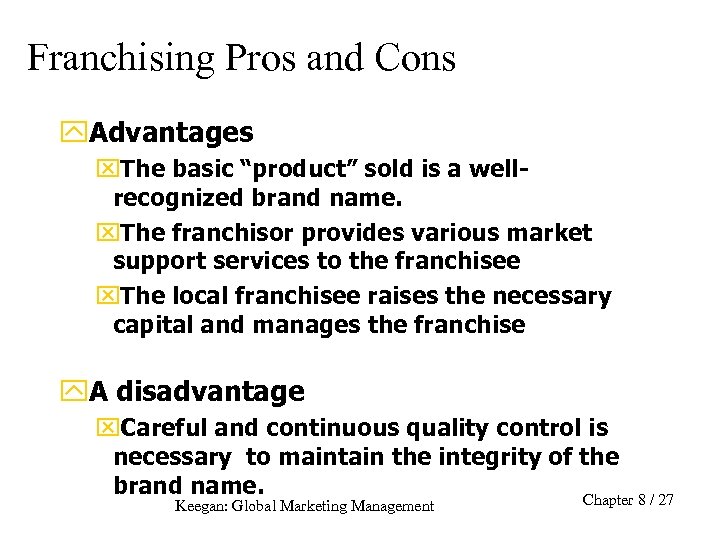 Franchising Pros and Cons

Advantages

The basic “product” sold is a well-recognized brand name.

The franchisor provides various market support services to the franchisee

The local franchisee raises the necessary capital and manages the franchise

A disadvantage

Careful and continuous quality control is necessary to maintain the integrity of the brand name.

Keegan: Global Marketing Management

Chapter 8 / 27